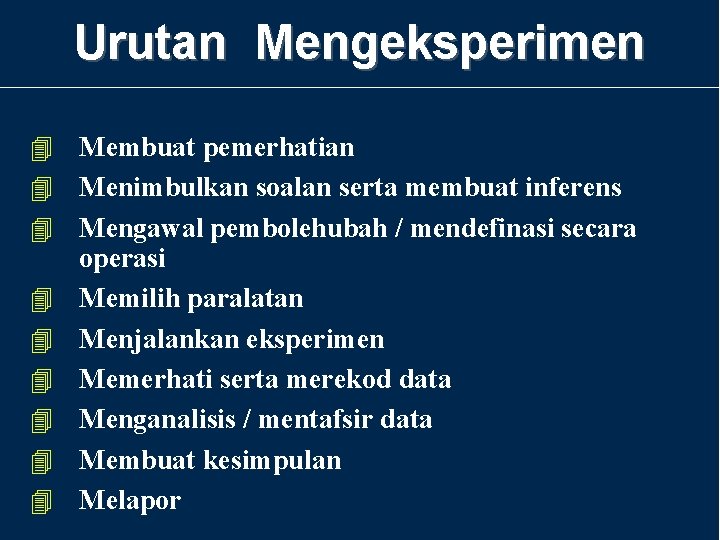 Urutan Mengeksperimen

Membuat pemerhatian
Menimbulkan soalan serta membuat inferens
Mengawal pembolehubah / mendefinasi secara operasi
Memilih paralatan
Menjalankan eksperimen
Memerhati serta merekod data
Menganalisis / mentafsir data
Membuat kesimpulan
Melapor